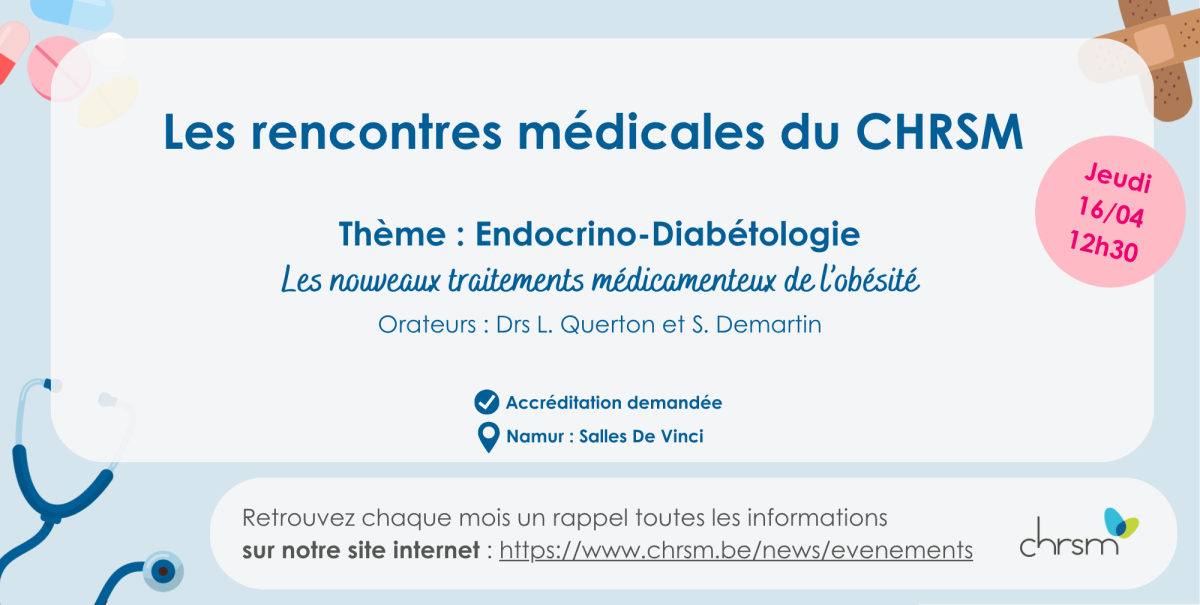 Les rencontres médicales du CHRSM

Jeudi 16/04 12h30

Thème : Endocrino-Diabétologie

Les nouveaux traitements médicamenteux de l'obésité

Orateurs : Drs L. Querton et S. Demartin

Accréditation demandée

Namur : Salles De Vinci

Retrouvez chaque mois un rappel toutes les informations sur notre site internet : https://www.chrsm.be/news/evenements

chrsm